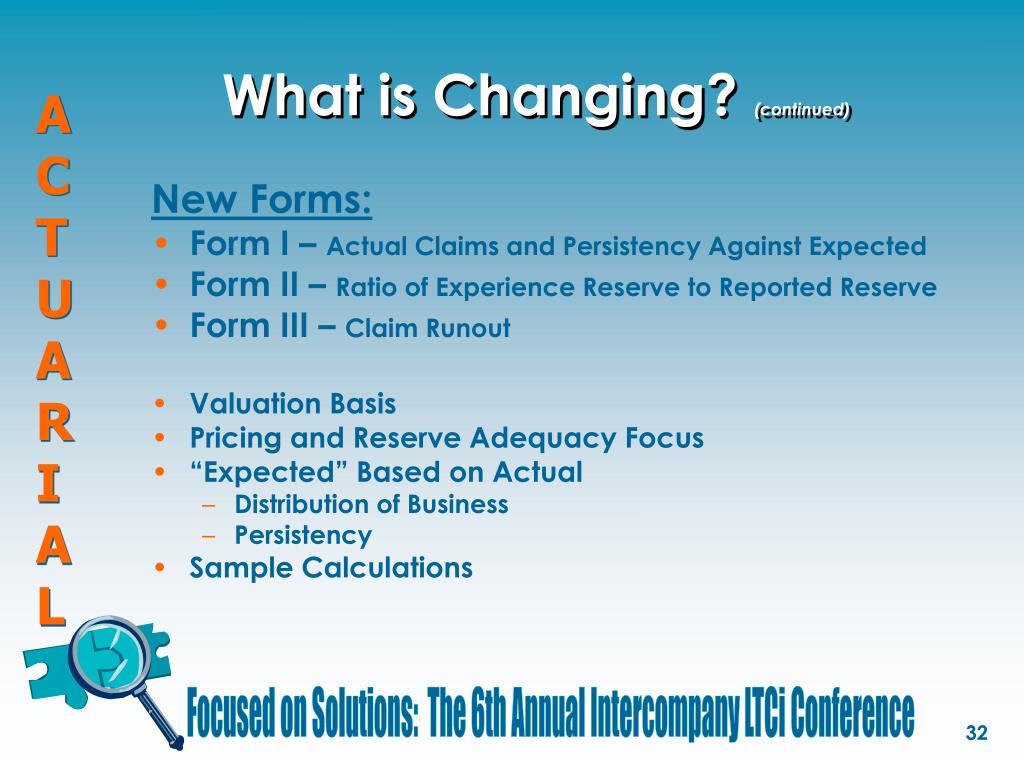 A
C
T
U
A
R
I
A
L

What is Changing? (continued)

New Forms:
• Form I – Actual Claims and Persistency Against Expected
• Form II – Ratio of Experience Reserve to Reported Reserve
• Form III – Claim Runout

• Valuation Basis
• Pricing and Reserve Adequacy Focus
• “Expected” Based on Actual
– Distribution of Business
– Persistency
• Sample Calculations

Focused on Solutions: The 6th Annual Intercompany LTCi Conference

32